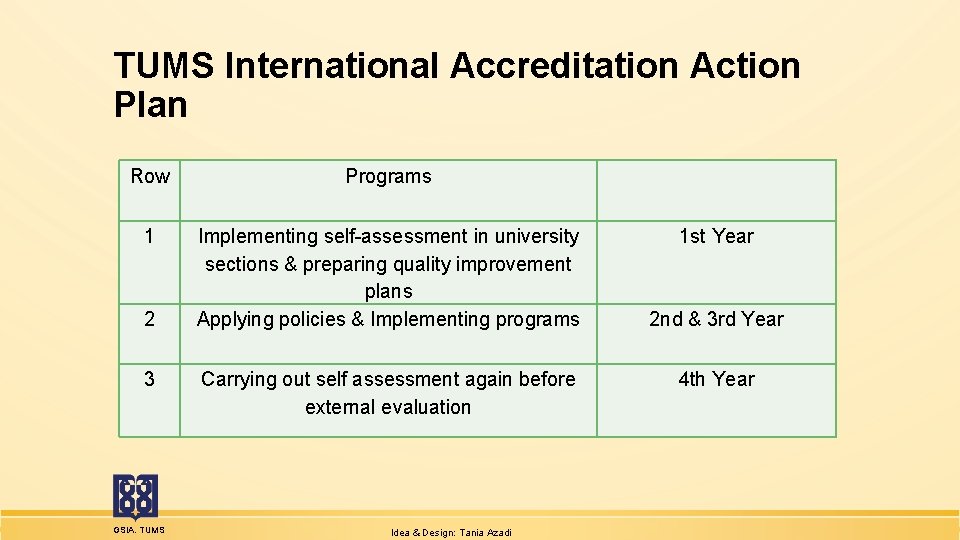 TUMS International Accreditation Action Plan

| Row | Programs | |
|---|---|---|
| 1 | Implementing self-assessment in university sections & preparing quality improvement plans | 1st Year |
| 2 | Applying policies & Implementing programs | 2nd & 3rd Year |
| 3 | Carrying out self assessment again before external evaluation | 4th Year |

GSIA. TUMS

Idea & Design: Tania Azadi